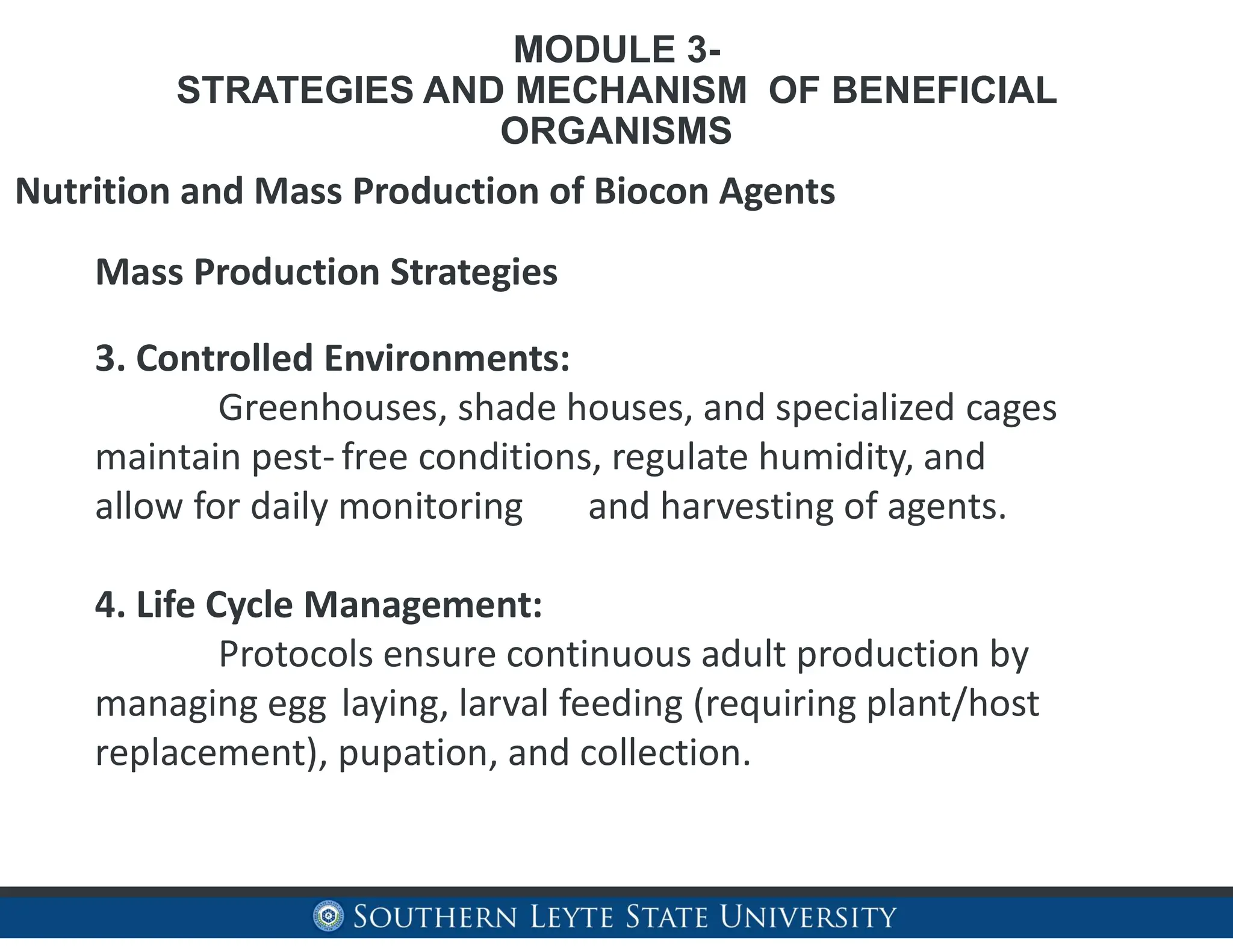 MODULE 3-
STRATEGIES AND MECHANISM OF BENEFICIAL ORGANISMS

Nutrition and Mass Production of Biocon Agents

Mass Production Strategies

3. Controlled Environments:

Greenhouses, shade houses, and specialized cages maintain pest- free conditions, regulate humidity, and allow for daily monitoring and harvesting of agents.

4. Life Cycle Management:

Protocols ensure continuous adult production by managing egg laying, larval feeding (requiring plant/host replacement), pupation, and collection.

SOUTHERN LEYTE STATE UNIVERSITY